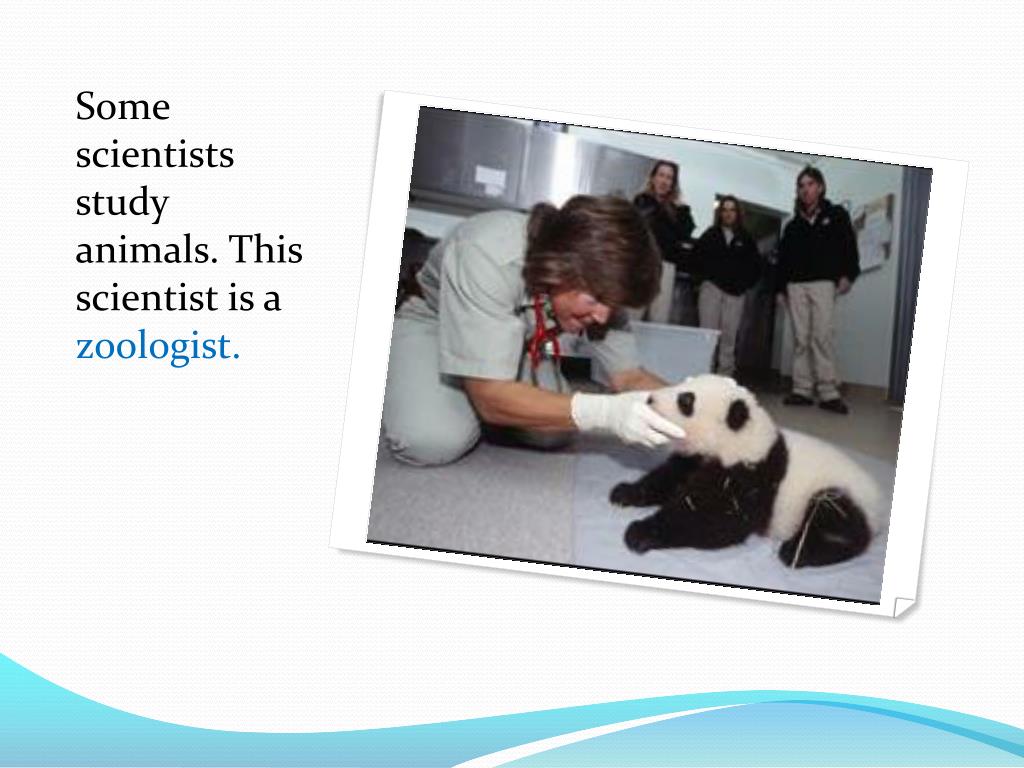 Some scientists study animals. This scientist is a zoologist.